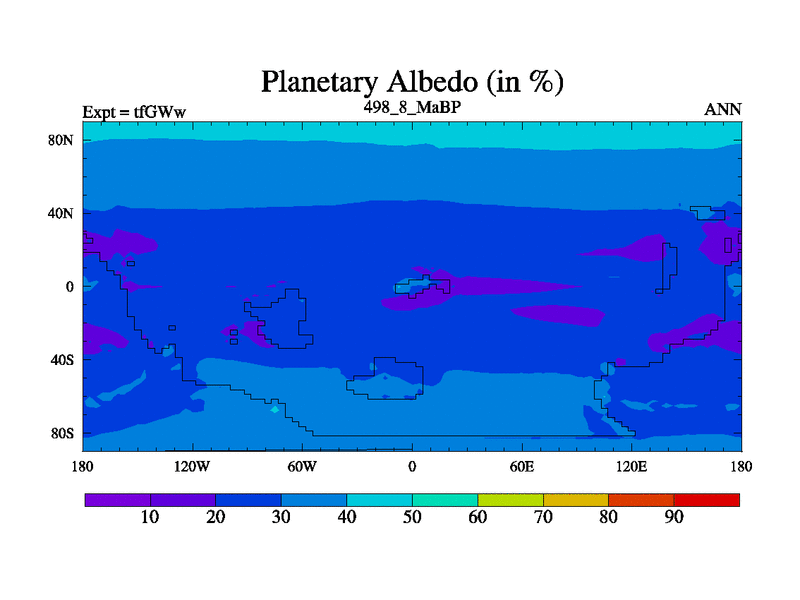 Planetary Albedo (in %)

Expt = tfGWw

498_8_MaBP

ANN

80N
40N
0
40S
80S

180 120W 60W 0 60E 120E 180

10 20 30 40 50 60 70 80 90